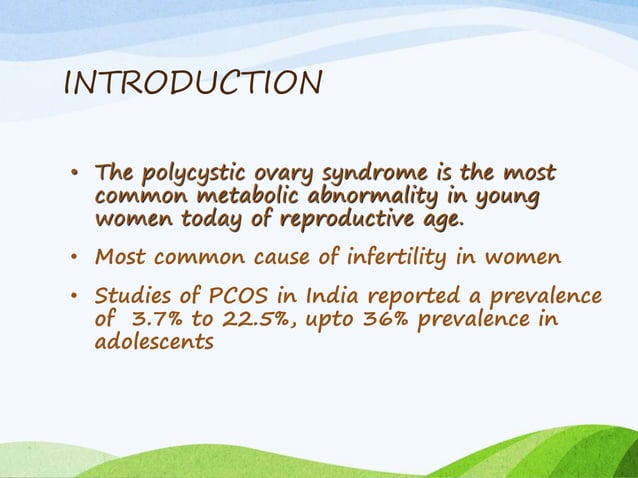 INTRODUCTION

• The polycystic ovary syndrome is the most common metabolic abnormality in young women today of reproductive age.

• Most common cause of infertility in women

• Studies of PCOS in India reported a prevalence of 3.7% to 22.5%, upto 36% prevalence in adolescents